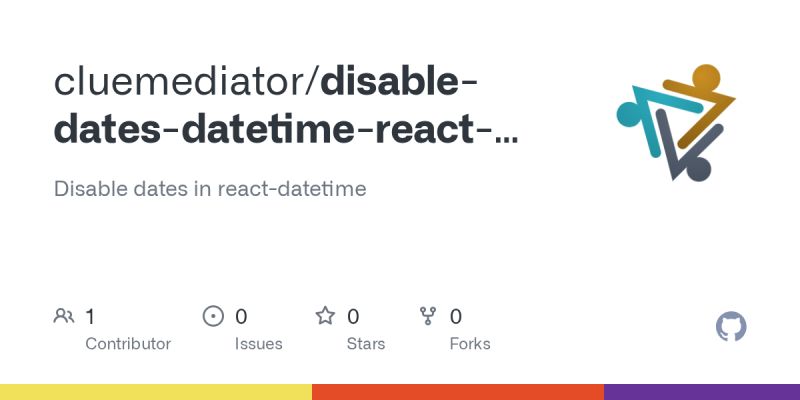 cluemediator/disable-dates-datetime-react-...

Disable dates in react-datetime

1 Contributor

0 Issues

0 Stars

0 Forks